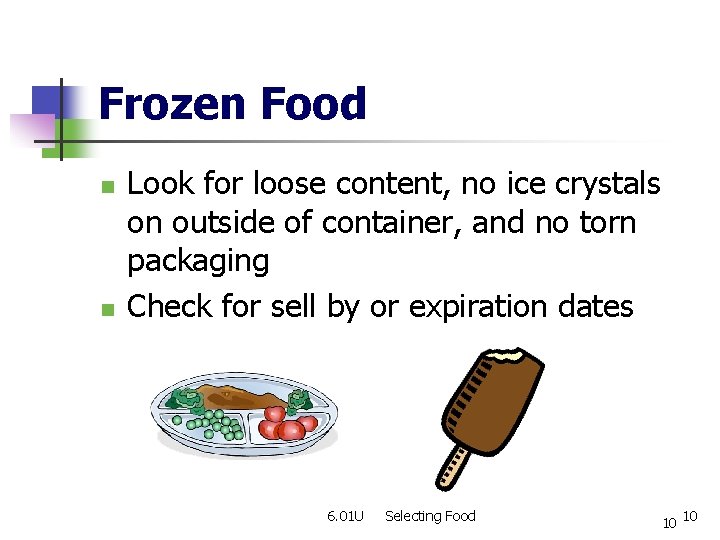 Frozen Food

- Look for loose content, no ice crystals on outside of container, and no torn packaging
- Check for sell by or expiration dates

6.01U Selecting Food

10 10